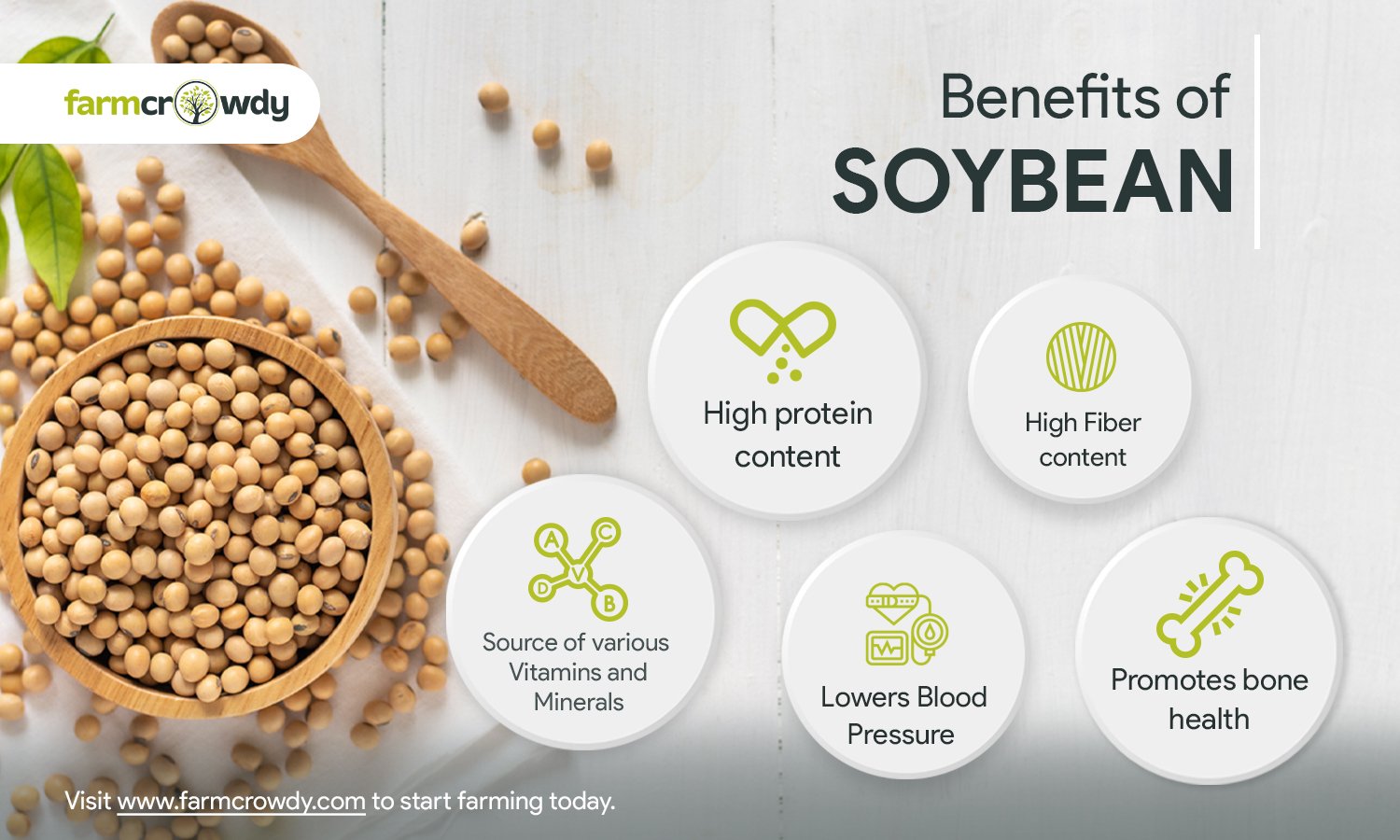 farmcrowdy

Benefits of
SOYBEAN

High protein content

High Fiber content

A C V D B

Source of various Vitamins and Minerals

Lowers Blood Pressure

Promotes bone health

Visit www.farmcrowdy.com to start farming today.